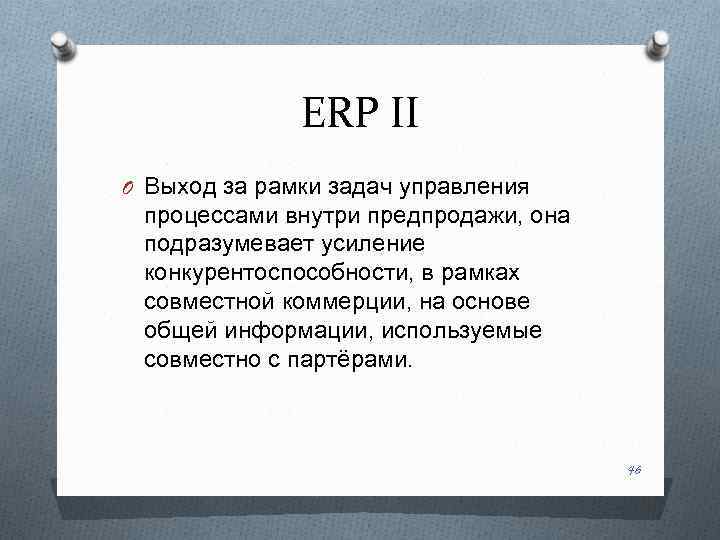 ERP II

O Выход за рамки задач управления процессами внутри предпродажи, она подразумевает усиление конкурентоспособности, в рамках совместной коммерции, на основе общей информации, используемые совместно с партёрами.

46